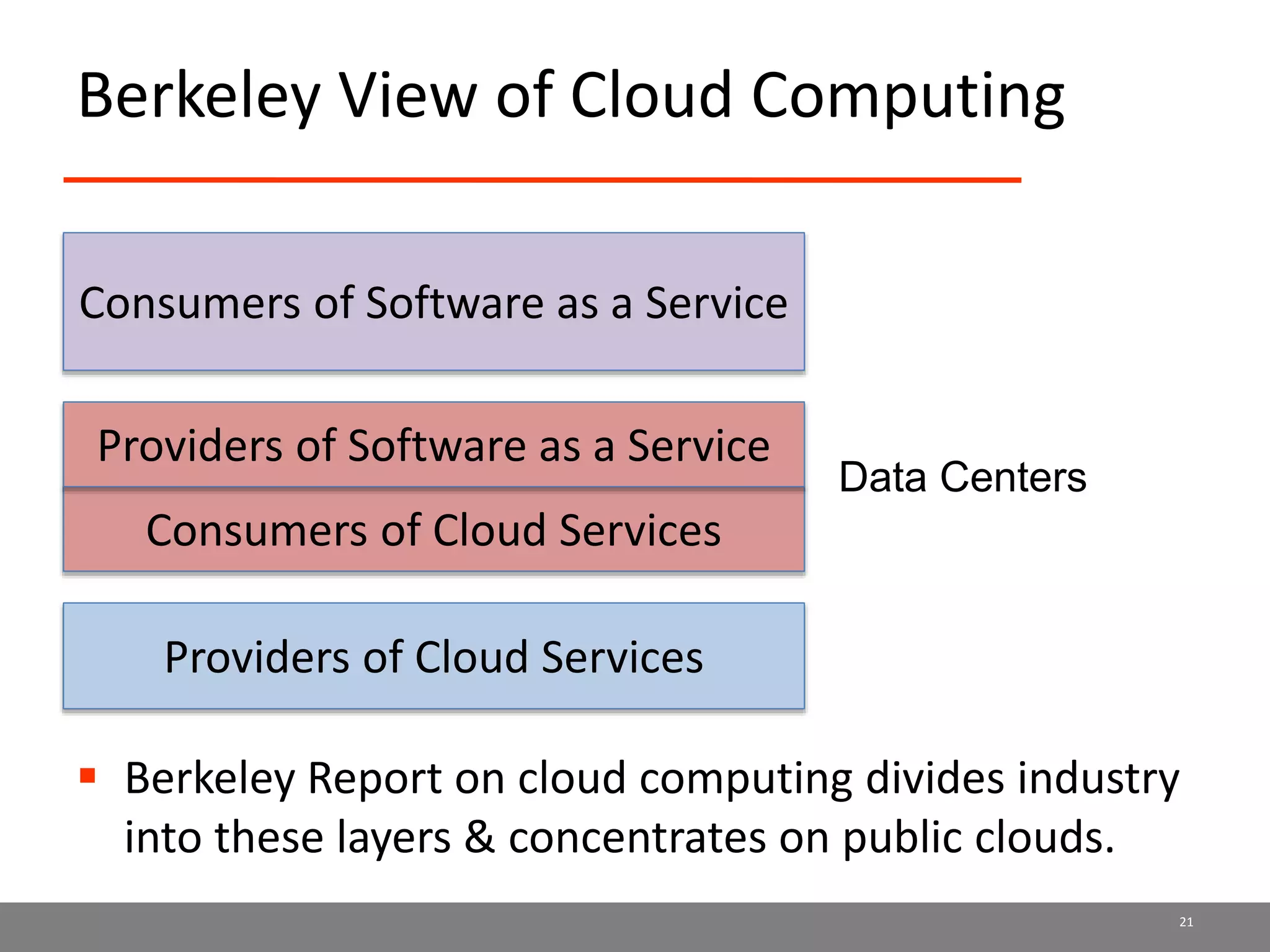 Berkeley View of Cloud Computing

Consumers of Software as a Service

Providers of Software as a Service

Consumers of Cloud Services

Data Centers

Providers of Cloud Services

▪ Berkeley Report on cloud computing divides industry into these layers & concentrates on public clouds.

21